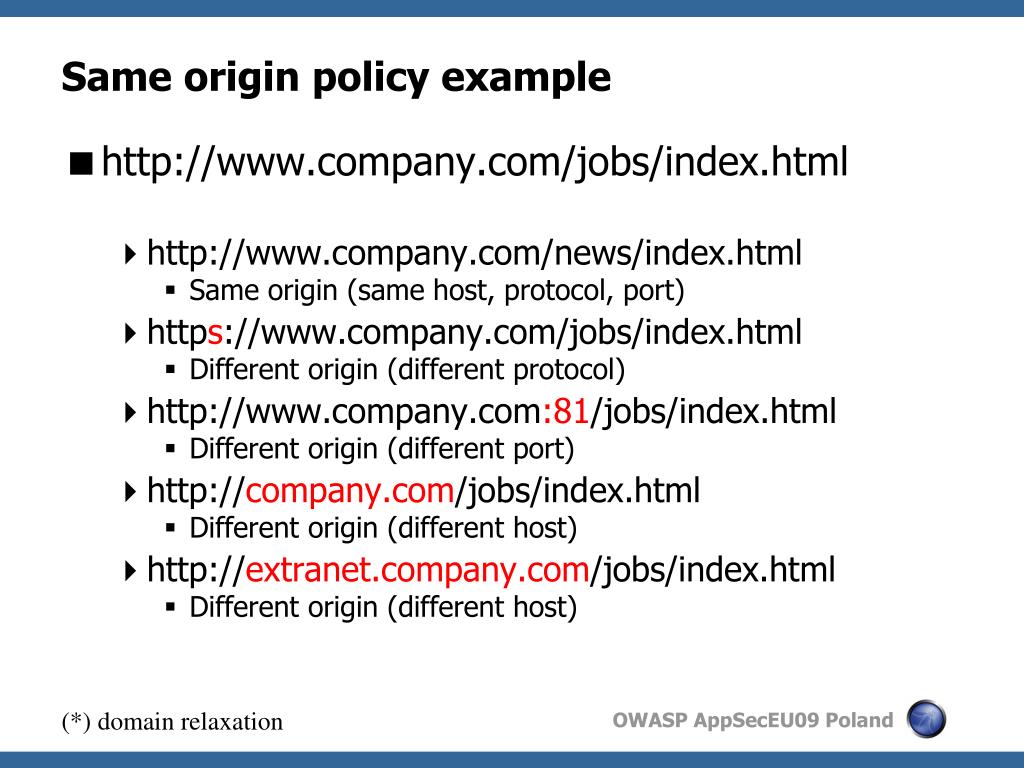 Same origin policy example

http://www.company.com/jobs/index.html

http://www.company.com/news/index.html

Same origin (same host, protocol, port)

https://www.company.com/jobs/index.html

Different origin (different protocol)

http://www.company.com:81/jobs/index.html

Different origin (different port)

http://company.com/jobs/index.html

Different origin (different host)

http://extranet.company.com/jobs/index.html

Different origin (different host)

(*) domain relaxation

OWASP AppSecEU09 Poland